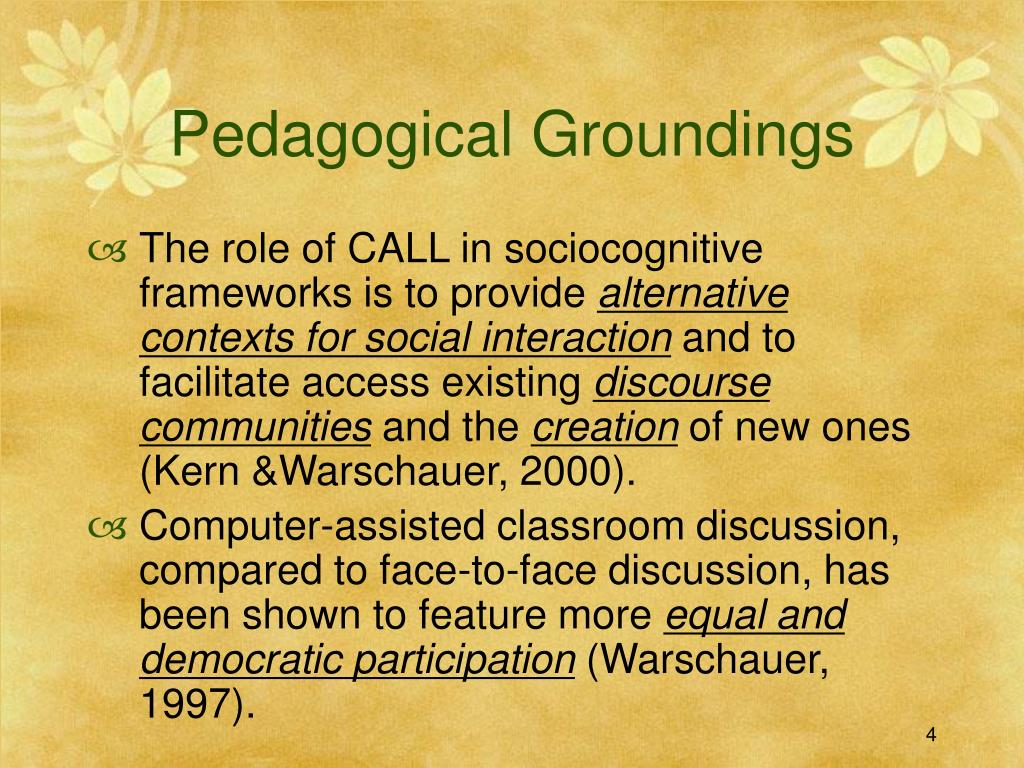 Pedagogical Groundings

The role of CALL in sociocognitive frameworks is to provide alternative contexts for social interaction and to facilitate access existing discourse communities and the creation of new ones (Kern &Warschauer, 2000).

Computer-assisted classroom discussion, compared to face-to-face discussion, has been shown to feature more equal and democratic participation (Warschauer, 1997).

4